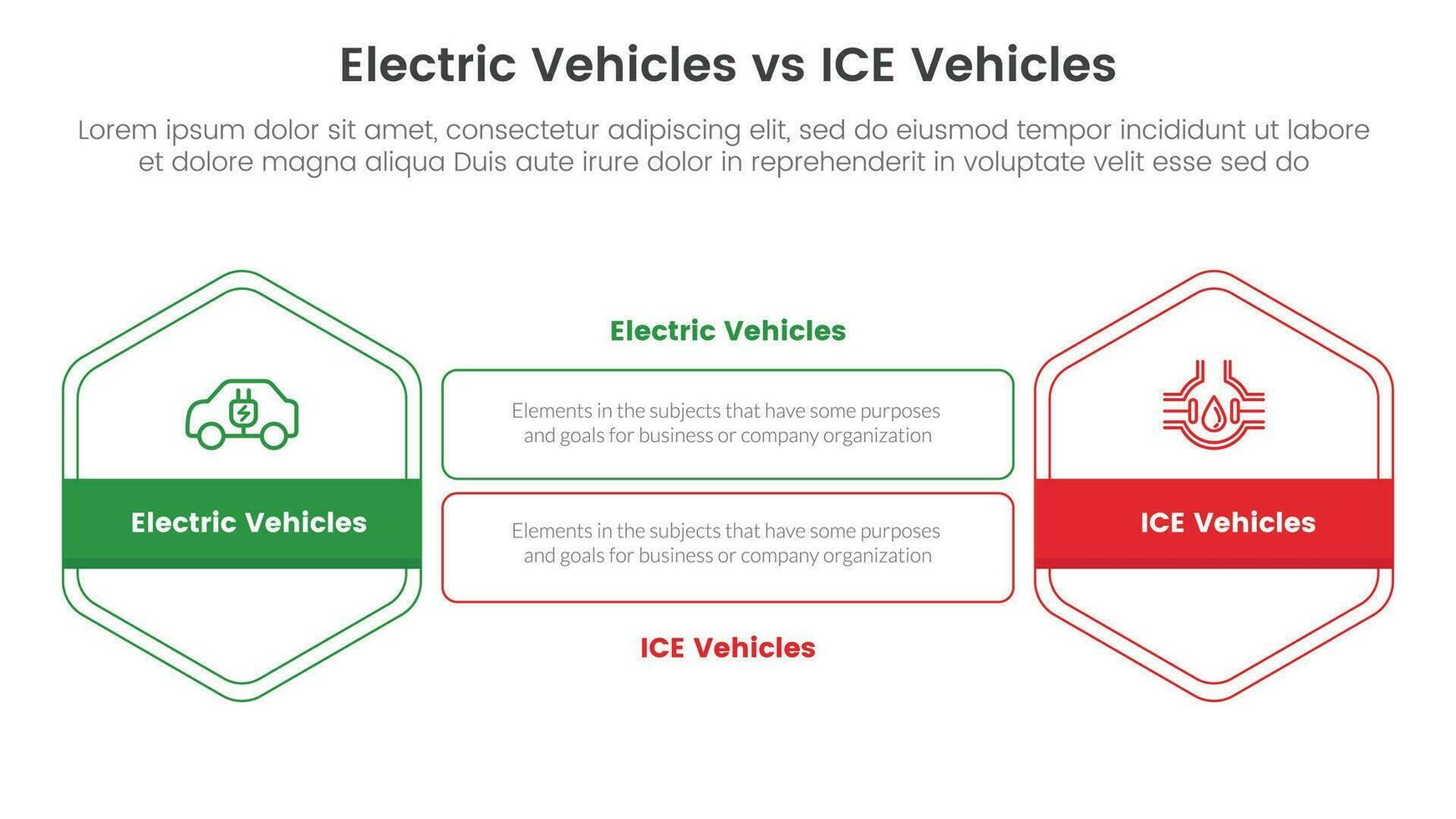 Electric Vehicles vs ICE Vehicles

Lorem ipsum dolor sit amet, consectetur adipiscing elit, sed do eiusmod tempor incididunt ut labore et dolore magna aliqua Duis aute irure dolor in reprehenderit in voluptate velit esse sed do

Electric Vehicles

Electric Vehicles

Elements in the subjects that have some purposes and goals for business or company organization

Elements in the subjects that have some purposes and goals for business or company organization

ICE Vehicles

ICE Vehicles